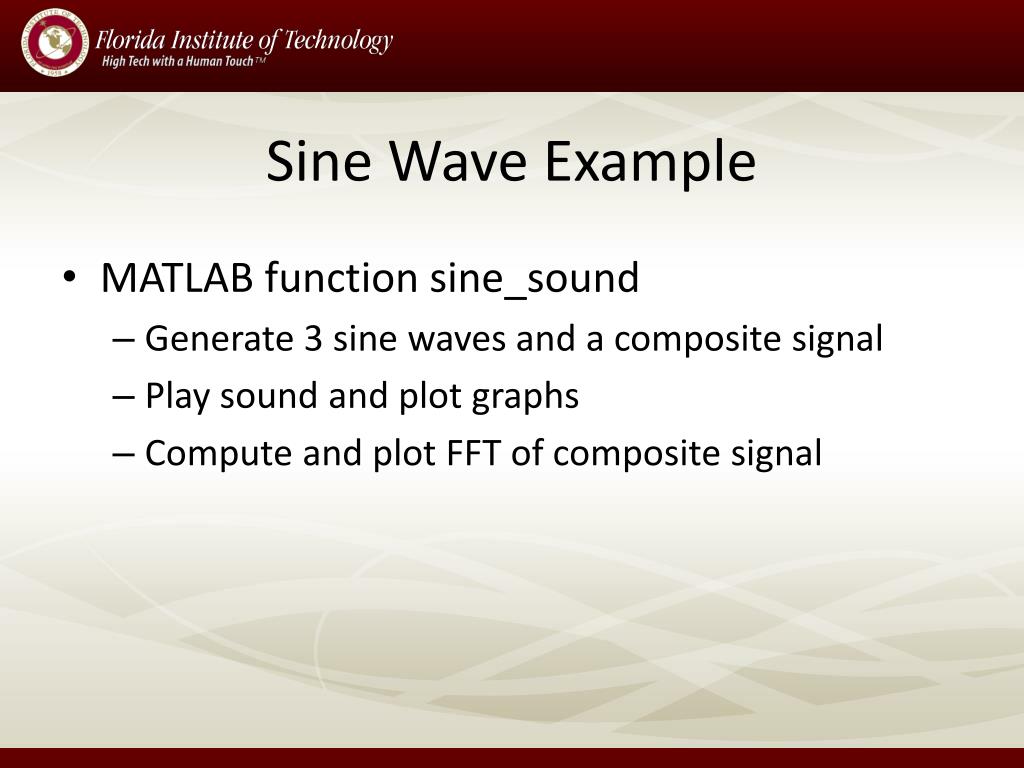 Florida Institute of Technology
High Tech with a Human Touch™

Sine Wave Example

• MATLAB function sine_sound
– Generate 3 sine waves and a composite signal
– Play sound and plot graphs
– Compute and plot FFT of composite signal